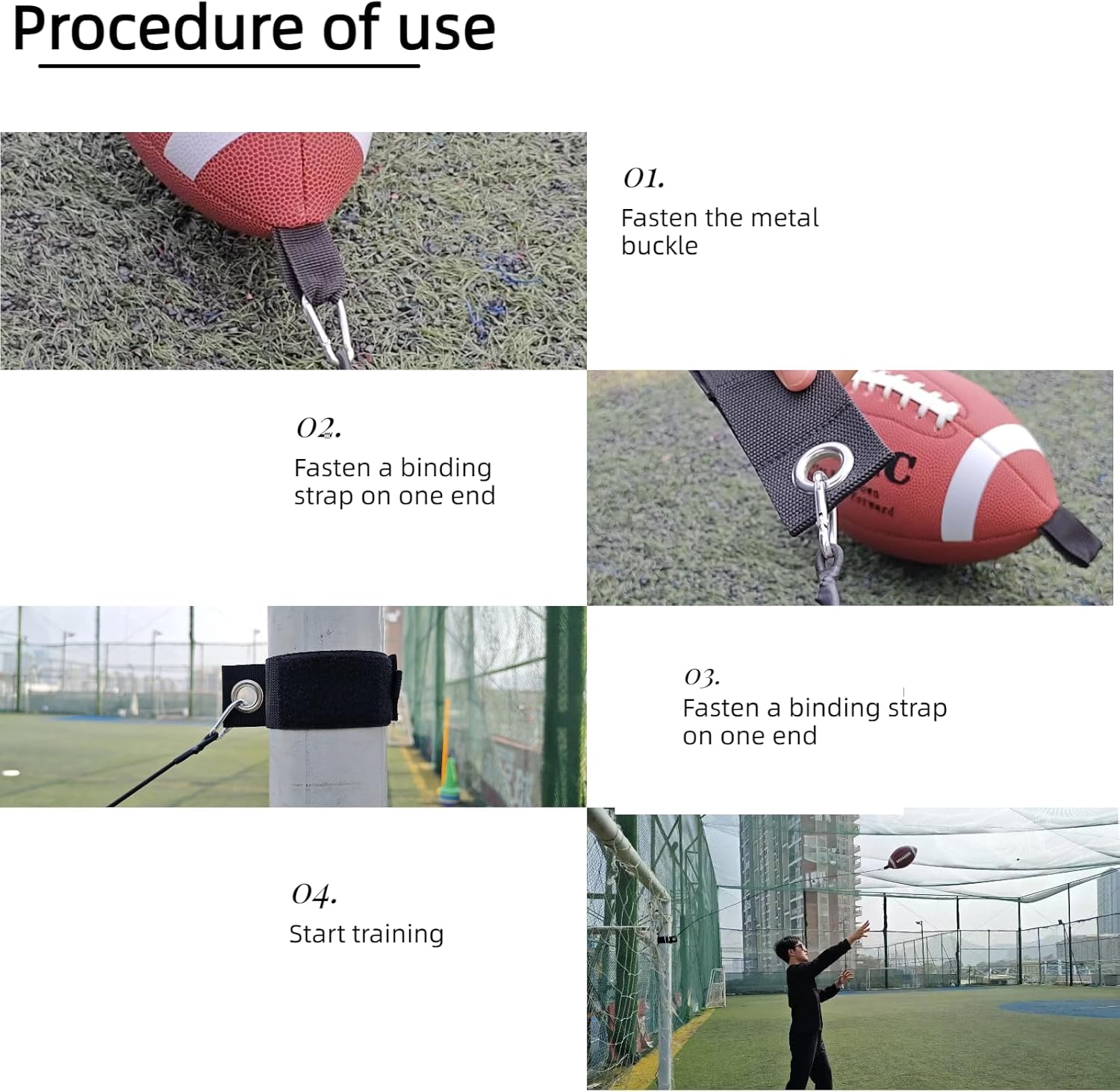 Procedure of use

01.
Fasten the metal buckle

02.
Fasten a binding strap on one end

03.
Fasten a binding strap on one end

04.
Start training